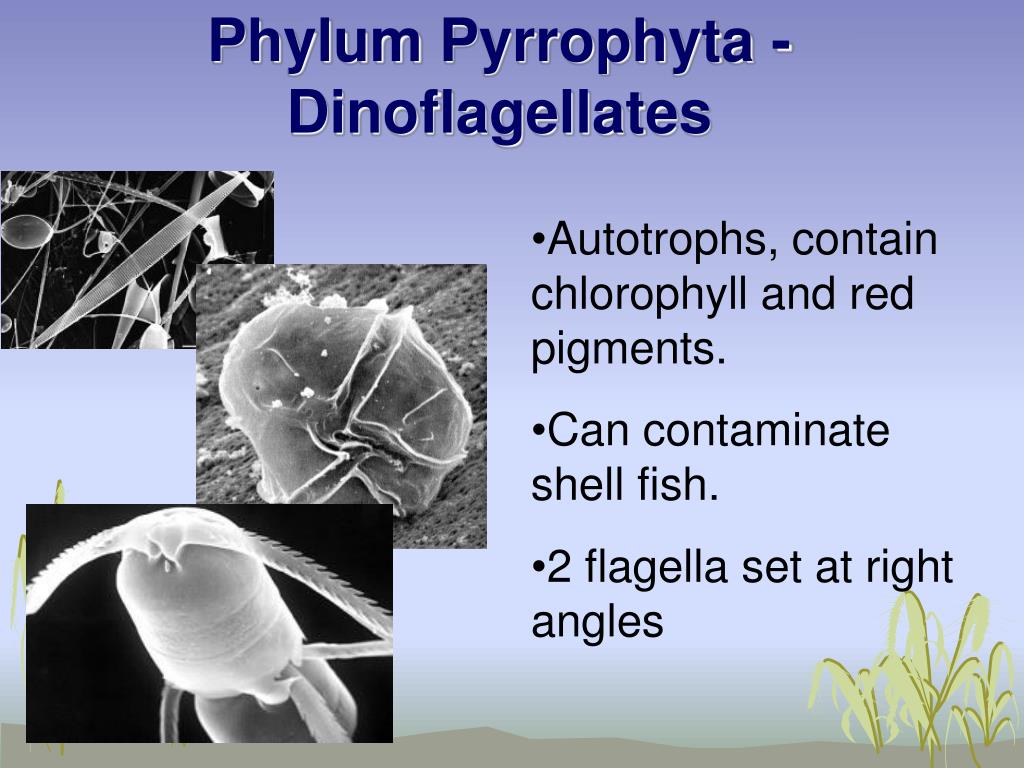 Phylum Pyrrophyta - Dinoflagellates

•Autotrophs, contain chlorophyll and red pigments.

•Can contaminate shell fish.

•2 flagella set at right angles